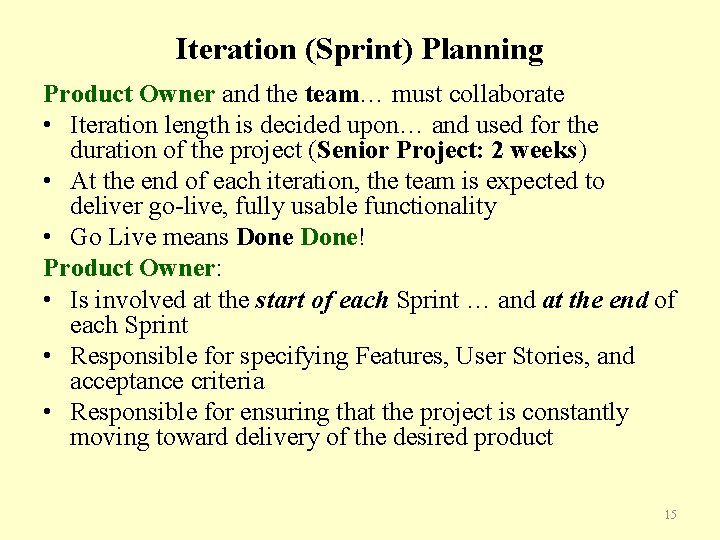 Iteration (Sprint) Planning

Product Owner and the team… must collaborate

• Iteration length is decided upon… and used for the duration of the project (Senior Project: 2 weeks)
• At the end of each iteration, the team is expected to deliver go-live, fully usable functionality
• Go Live means Done Done!

Product Owner:

• Is involved at the start of each Sprint … and at the end of each Sprint
• Responsible for specifying Features, User Stories, and acceptance criteria
• Responsible for ensuring that the project is constantly moving toward delivery of the desired product

15